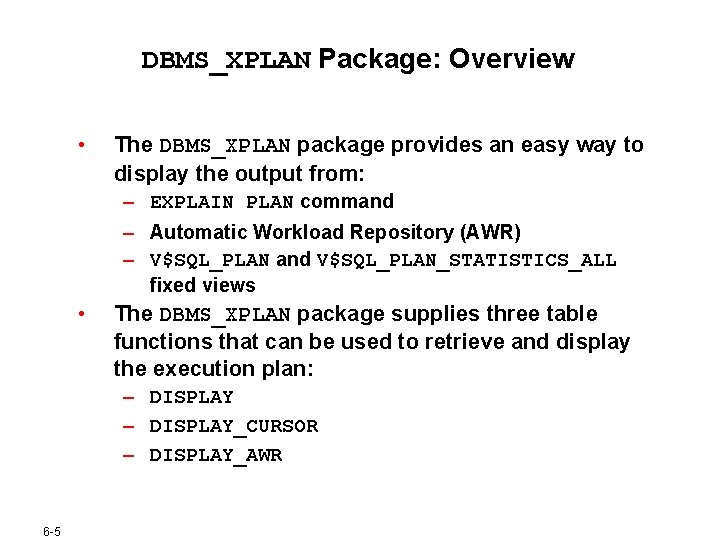 DBMS_XPLAN Package: Overview

• The DBMS_XPLAN package provides an easy way to display the output from:
– EXPLAIN PLAN command
– Automatic Workload Repository (AWR)
– V$SQL_PLAN and V$SQL_PLAN_STATISTICS_ALL fixed views
• The DBMS_XPLAN package supplies three table functions that can be used to retrieve and display the execution plan:
– DISPLAY
– DISPLAY_CURSOR
– DISPLAY_AWR

6-5